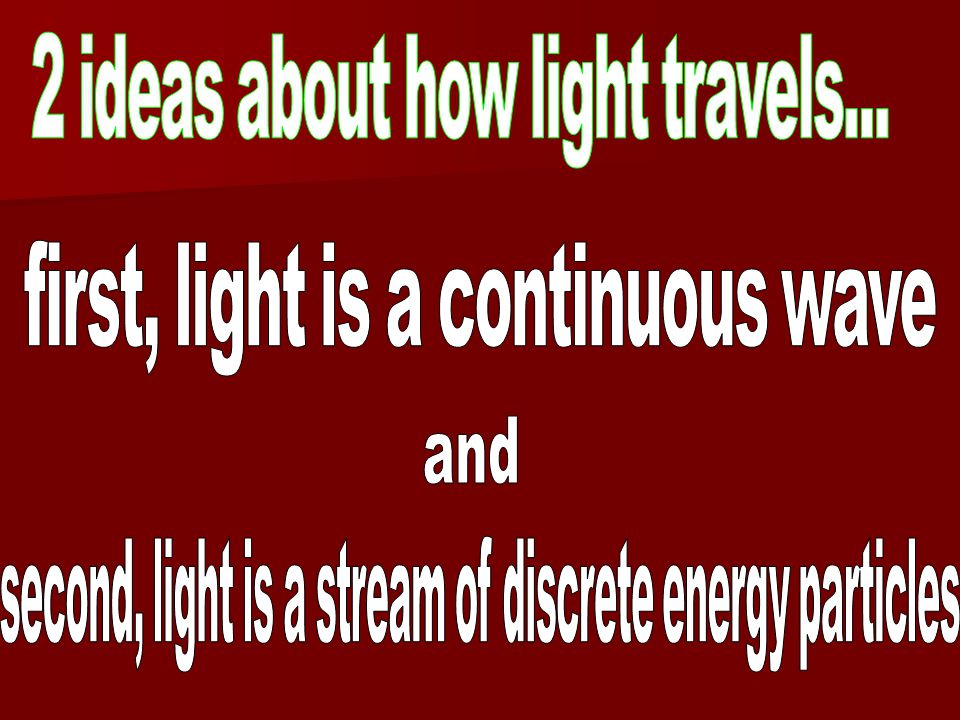 2 ideas about how light travels...

first, light is a continuous wave

and

second, light is a stream of discrete energy particles